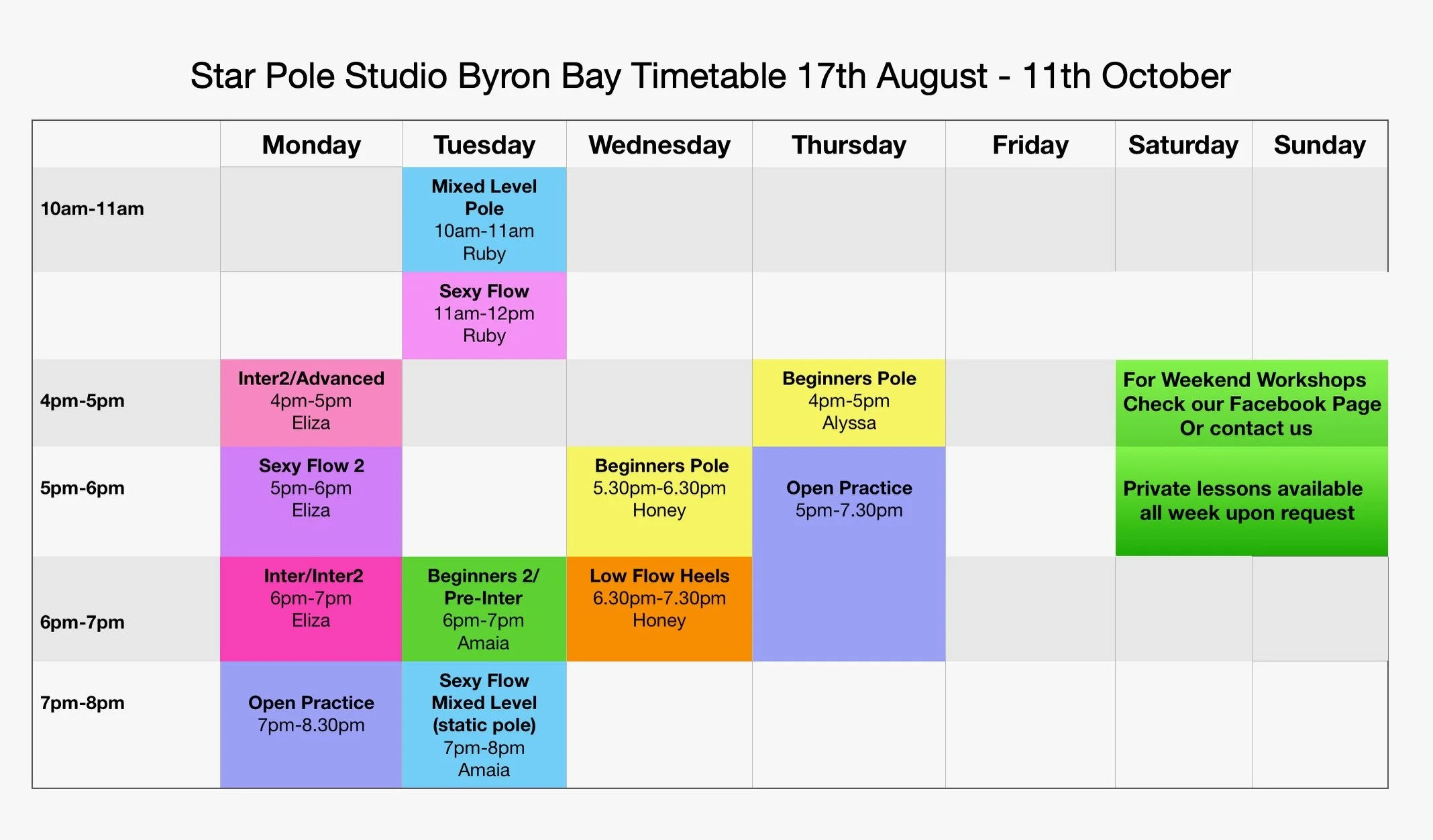 Star Pole Studio Byron Bay Timetable 17th August - 11th October

| | Monday | Tuesday | Wednesday | Thursday | Friday | Saturday | Sunday |
|---|---|---|---|---|---|---|---|
| 10am-11am | | Mixed Level Pole 10am-11am Ruby | | | | | |
| | | Sexy Flow 11am-12pm Ruby | | | | | |
| 4pm-5pm | Inter2/Advanced 4pm-5pm Eliza | | | Beginners Pole 4pm-5pm Alyssa | | For Weekend Workshops Check our Facebook Page Or contact us | |
| 5pm-6pm | Sexy Flow 2 5pm-6pm Eliza | | Beginners Pole 5.30pm-6.30pm Honey | Open Practice 5pm-7.30pm | | Private lessons available all week upon request | |
| 6pm-7pm | Inter/Inter2 6pm-7pm Eliza | Beginners 2/ Pre-Inter 6pm-7pm Amaia | Low Flow Heels 6.30pm-7.30pm Honey | | | | |
| 7pm-8pm | Open Practice 7pm-8.30pm | Sexy Flow Mixed Level (static pole) 7pm-8pm Amaia | | | | | |